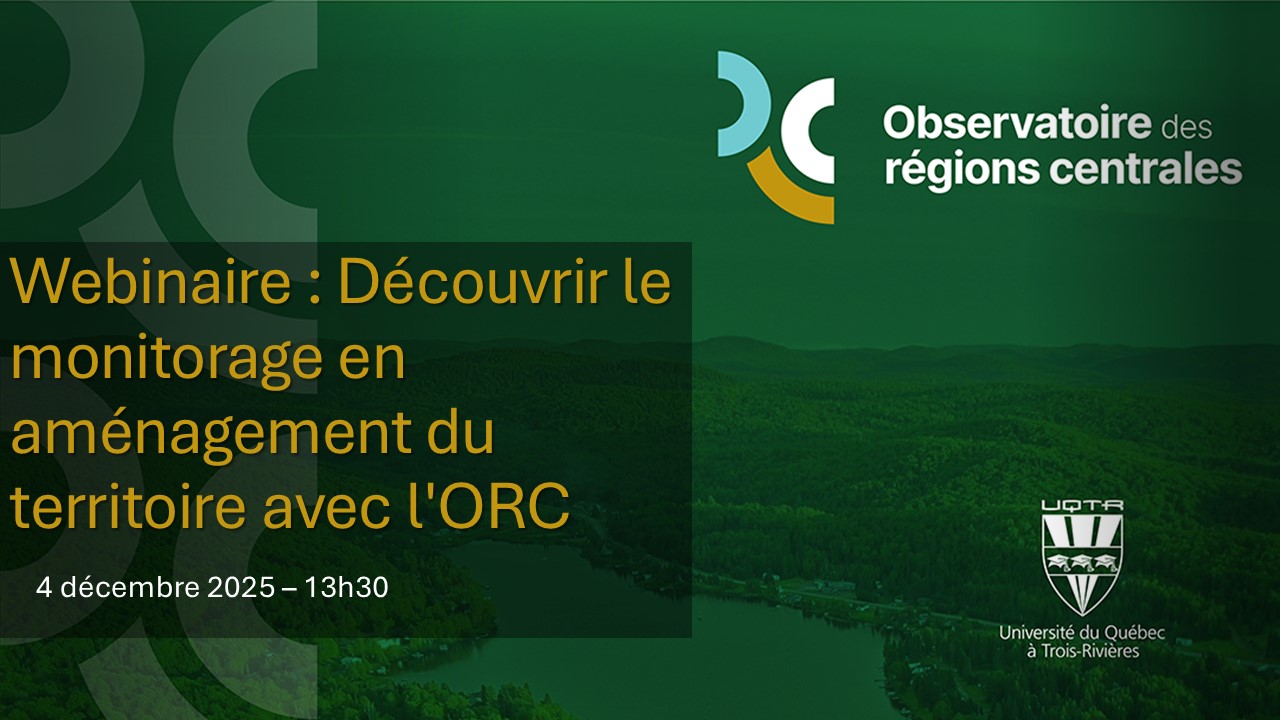 Observatoire des régions centrales

Webinaire : Découvrir le monitorage en aménagement du territoire avec l'ORC

4 décembre 2025 – 13h30

UQTR

Université du Québec à Trois-Rivières